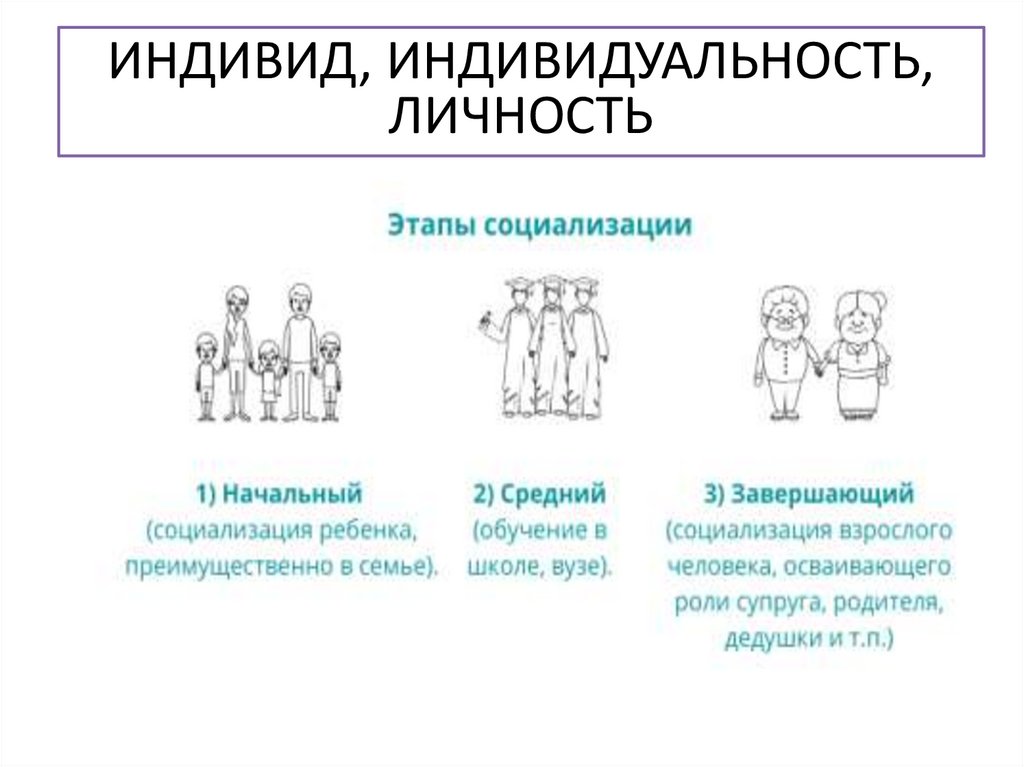 ИНДИВИД, ИНДИВИДУАЛЬНОСТЬ, ЛИЧНОСТЬ

Этапы социализации

1) Начальный
(социализация ребенка, преимущественно в семье).

2) Средний
(обучение в школе, вузе).

3) Завершающий
(социализация взрослого человека, осваивающего роли супруга, родителя, дедушки и т.п.)